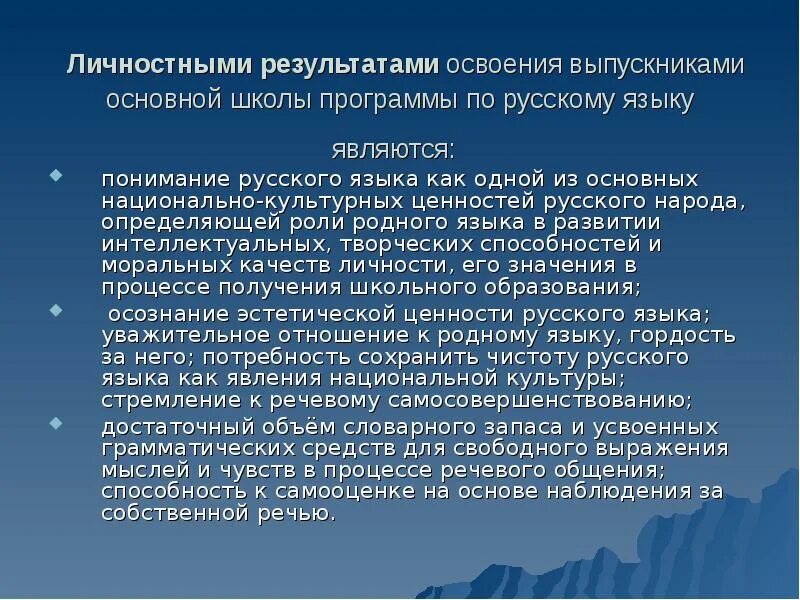 Личностными результатами освоения выпускниками основной школы программы по русскому языку являются:

понимание русского языка как одной из основных национально-культурных ценностей русского народа, определяющей роли родного языка в развитии интеллектуальных, творческих способностей и моральных качеств личности, его значения в процессе получения школьного образования;

осознание эстетической ценности русского языка; уважительное отношение к родному языку, гордость за него; потребность сохранить чистоту русского языка как явления национальной культуры; стремление к речевому самосовершенствованию;

достаточный объём словарного запаса и усвоенных грамматических средств для свободного выражения мыслей и чувств в процессе речевого общения; способность к самооценке на основе наблюдения за собственной речью.